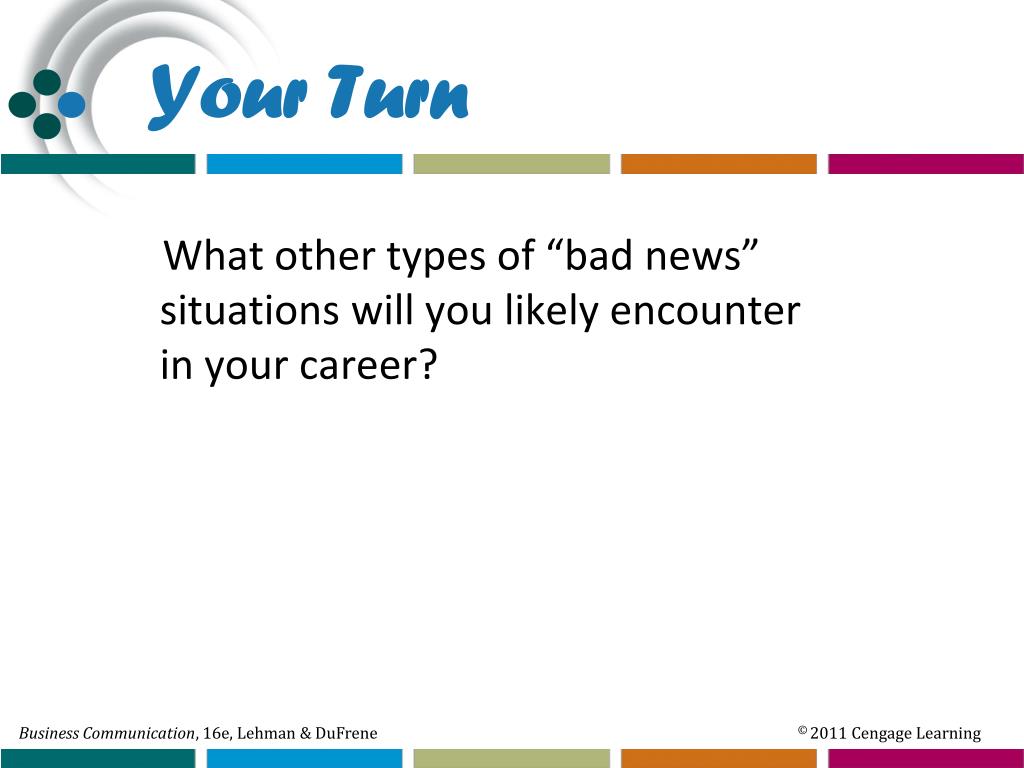 Your Turn

What other types of “bad news” situations will you likely encounter in your career?

Business Communication, 16e, Lehman & DuFrene

© 2011 Cengage Learning